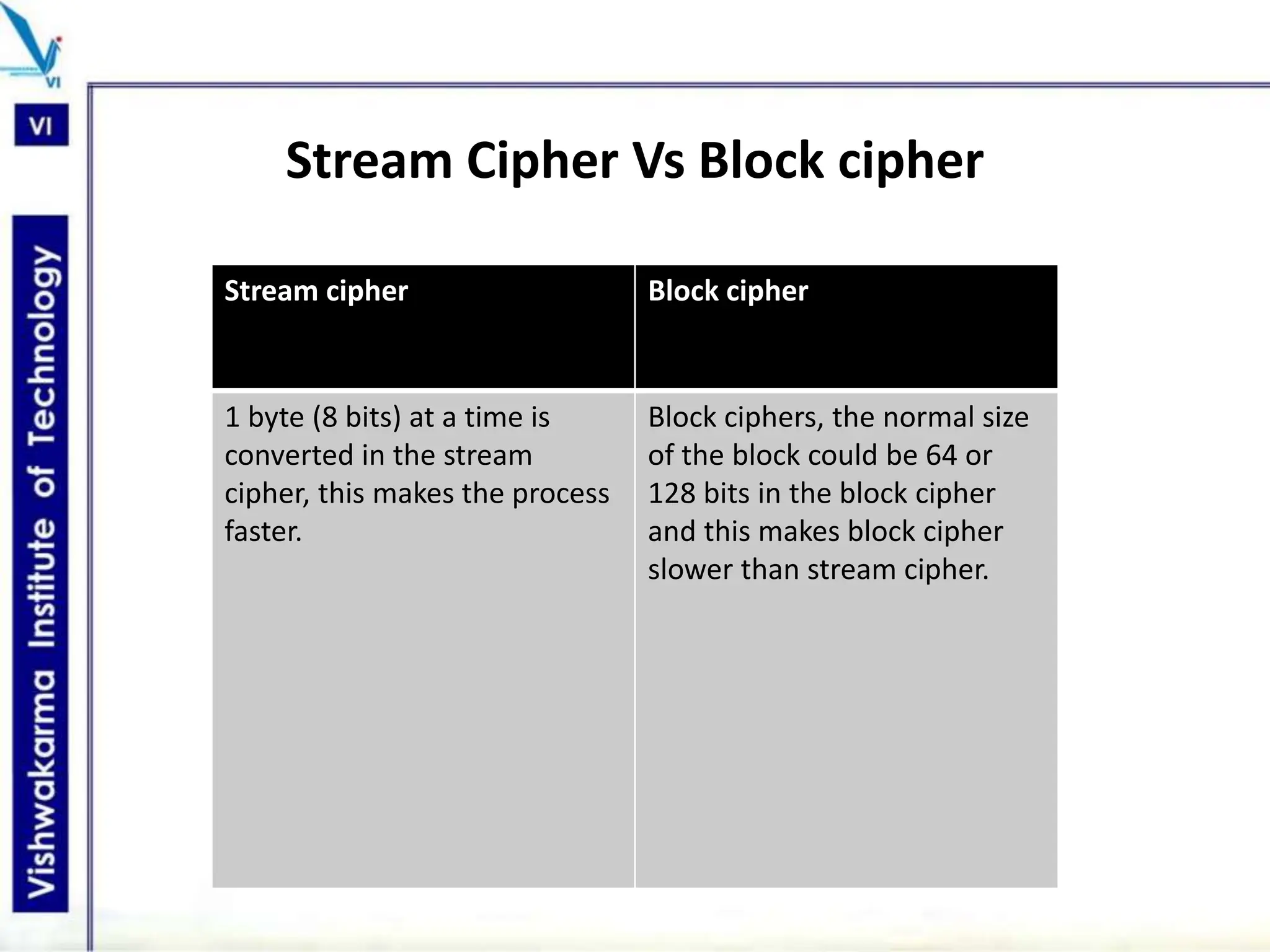 VI

VI

Vishwakarma Institute of Technology

Stream Cipher Vs Block cipher

| Stream cipher | Block cipher |
|---|---|
| 1 byte (8 bits) at a time is converted in the stream cipher, this makes the process faster. | Block ciphers, the normal size of the block could be 64 or 128 bits in the block cipher and this makes block cipher slower than stream cipher. |